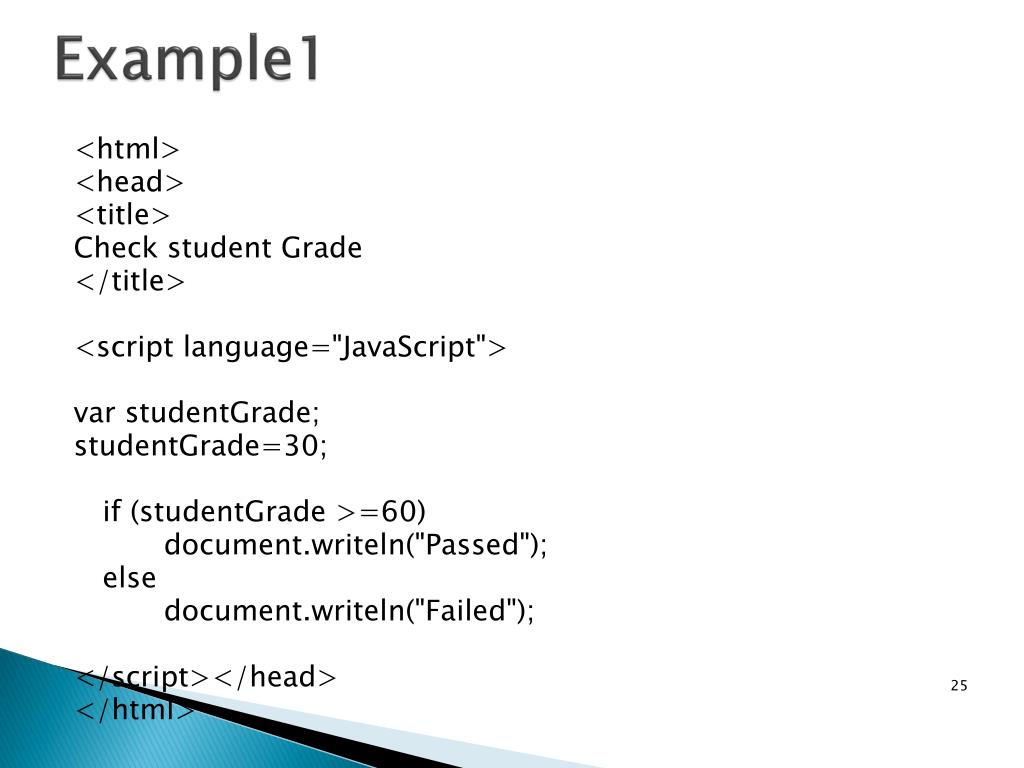 Example1

<html>
<head>
<title>
Check student Grade
</title>

<script language="JavaScript">

var studentGrade;
studentGrade=30;

if (studentGrade >=60)
document.writeln("Passed");
else
document.writeln("Failed");

</script></head>
</html>

25